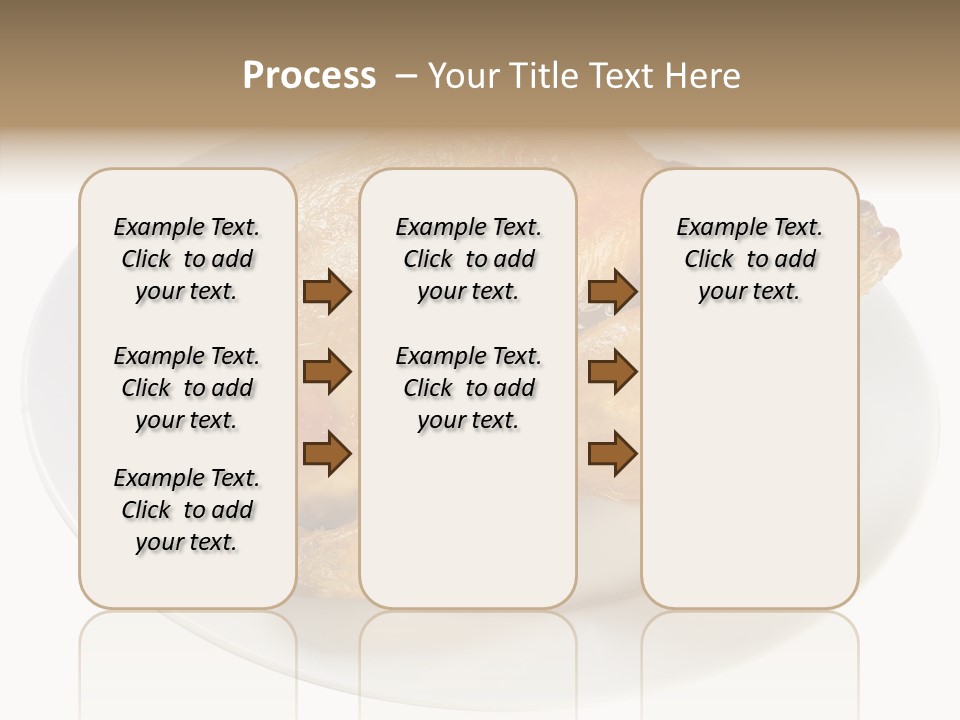 Process – Your Title Text Here

Example Text. Click to add your text.

Example Text. Click to add your text.

Example Text. Click to add your text.

Example Text. Click to add your text.

Example Text. Click to add your text.

Example Text. Click to add your text.